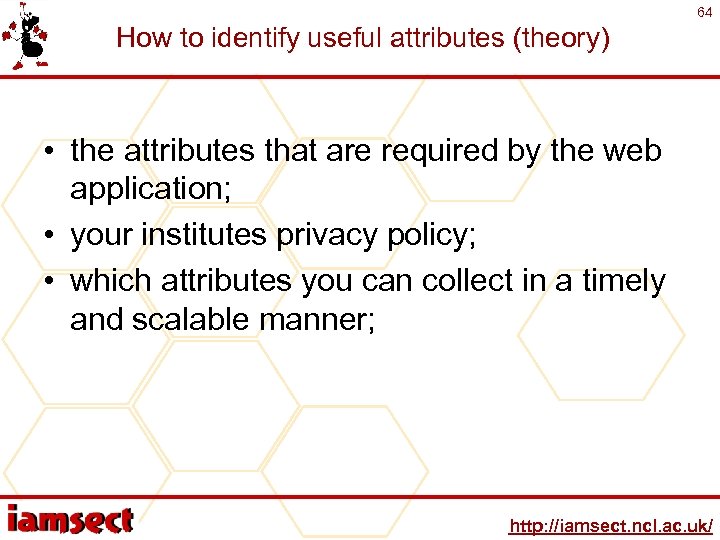 64

How to identify useful attributes (theory)

• the attributes that are required by the web application;
• your institutes privacy policy;
• which attributes you can collect in a timely and scalable manner;

iamsect

http://iamsect.ncl.ac.uk/